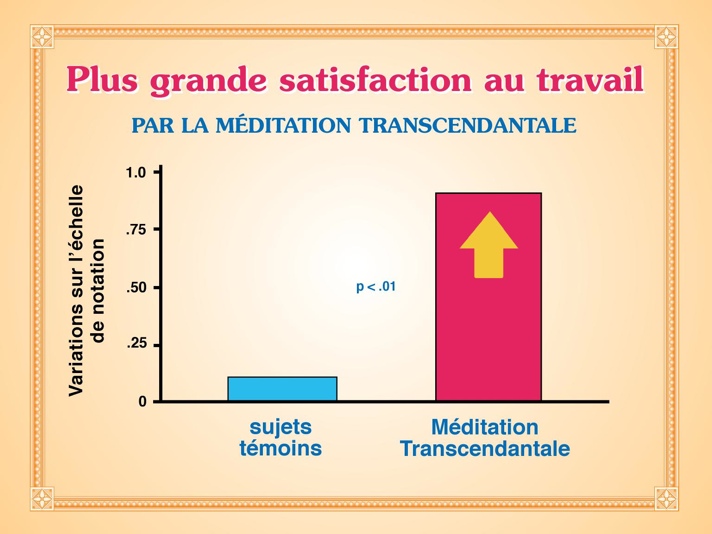 Plus grande satisfaction au travail

PAR LA MÉDITATION TRANSCENDANTALE

Variations sur l'échelle de notation

1.0

.75

.50

.25

0

p < .01

sujets témoins

Méditation Transcendantale